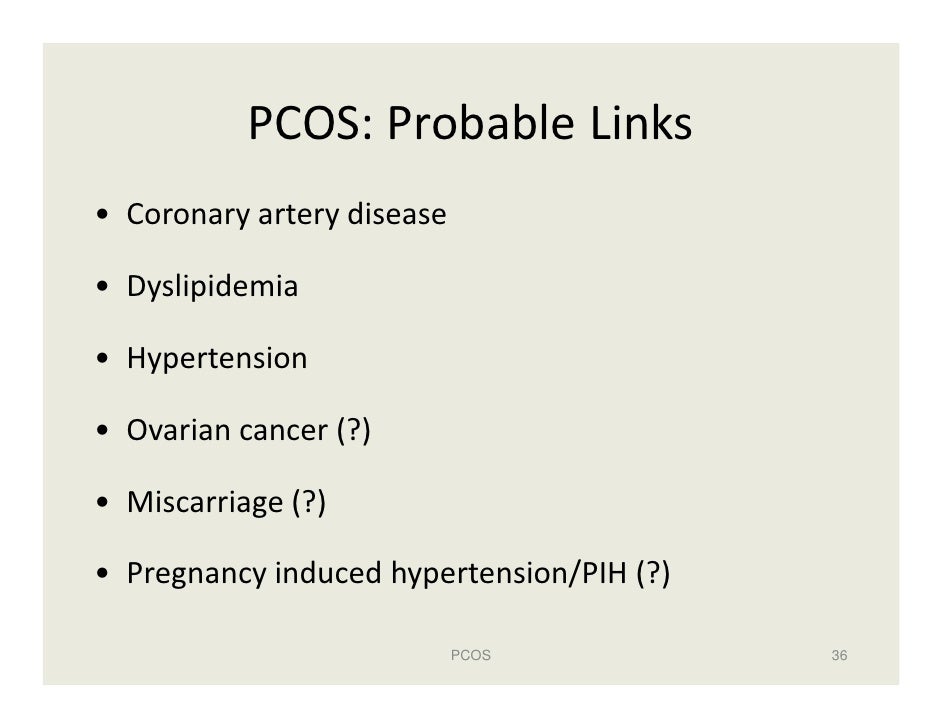 PCOS: Probable Links

• Coronary artery disease

• Dyslipidemia

• Hypertension

• Ovarian cancer (?)

• Miscarriage (?)

• Pregnancy induced hypertension/PIH (?)

PCOS

36